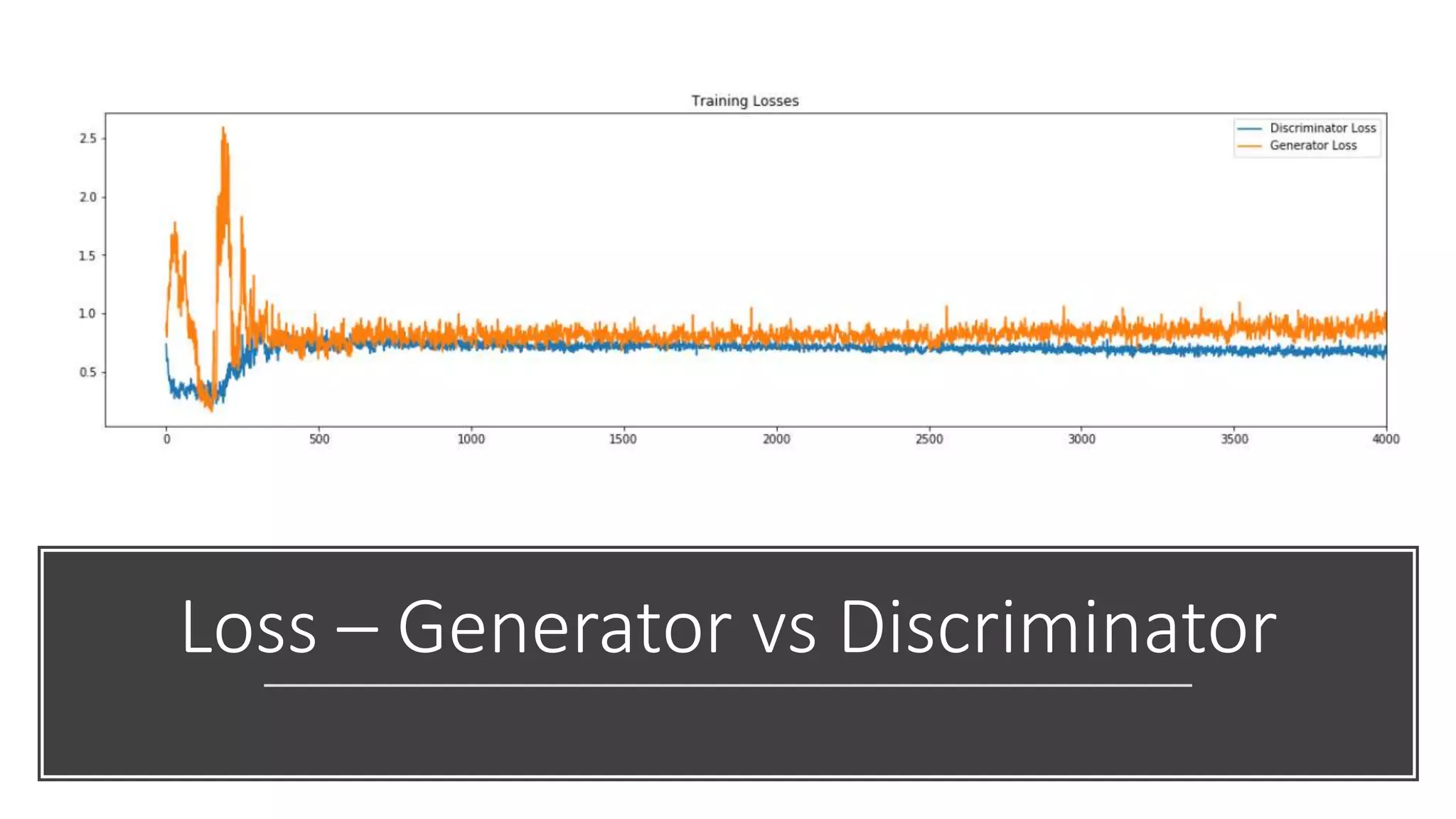 Training Losses

Discriminator Loss
Generator Loss

2.5
2.0
1.5
1.0
0.5

0
500
1000
1500
2000
2500
3000
3500
4000

Loss – Generator vs Discriminator